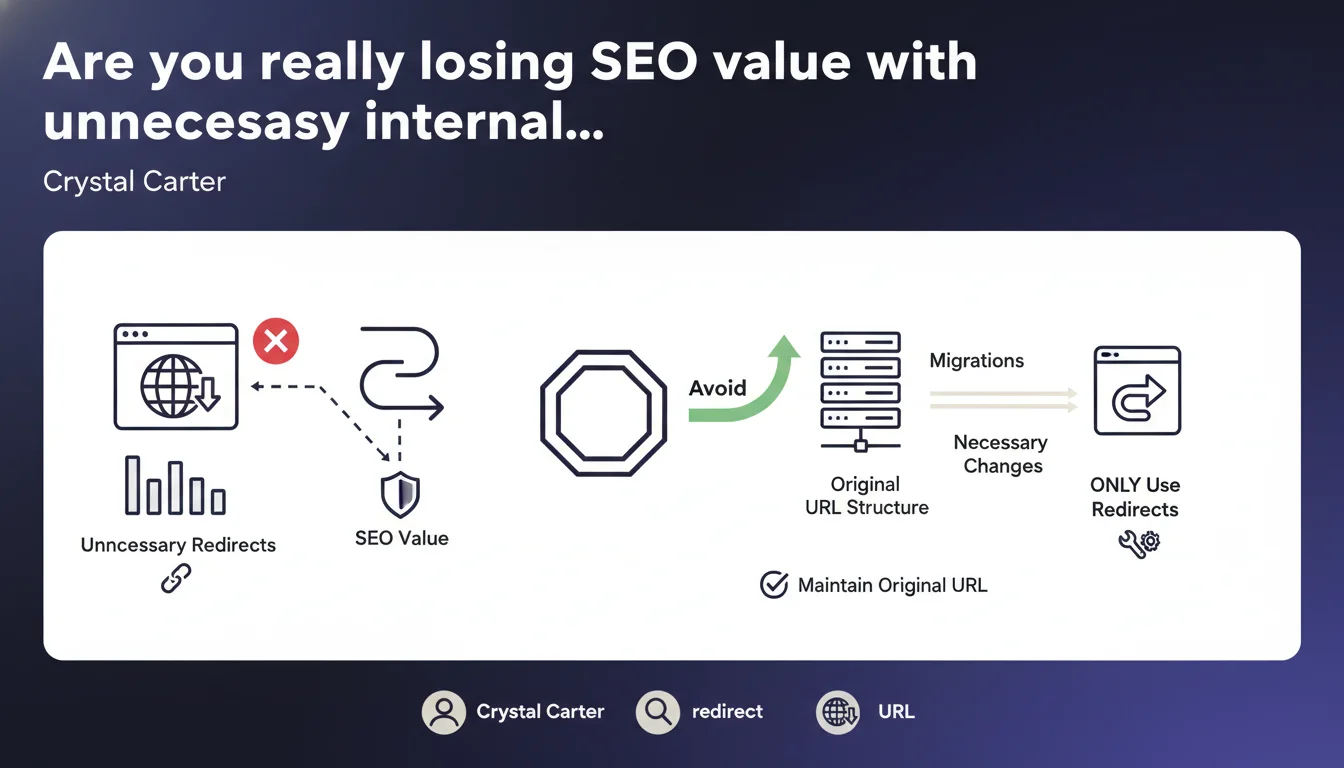 Are you really losing SEO value with unnecesasy internal...

Crystal Carter

Unncessary Redirects

SEO Value

Avoid

Original URL Structure

Migrations

Necessary Changes

ONLY Use Redirects

Maintain Original URL

Crystal Carter

redirect

URL